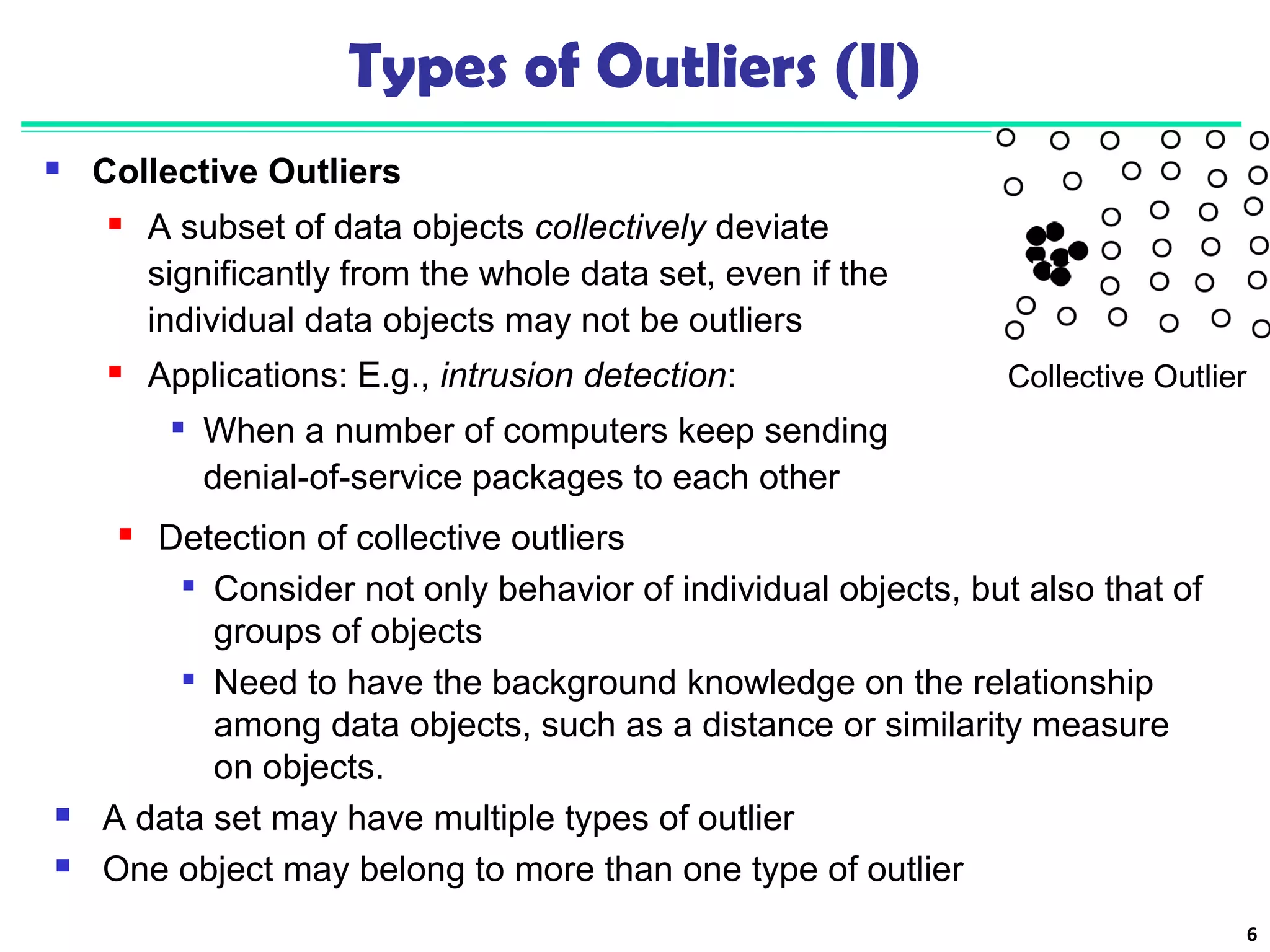 Types of Outliers (II)

Collective Outliers

A subset of data objects collectively deviate significantly from the whole data set, even if the individual data objects may not be outliers

Applications: E.g., intrusion detection:

When a number of computers keep sending denial-of-service packages to each other

Collective Outlier

Detection of collective outliers

Consider not only behavior of individual objects, but also that of groups of objects

Need to have the background knowledge on the relationship among data objects, such as a distance or similarity measure on objects.

A data set may have multiple types of outlier

One object may belong to more than one type of outlier

6